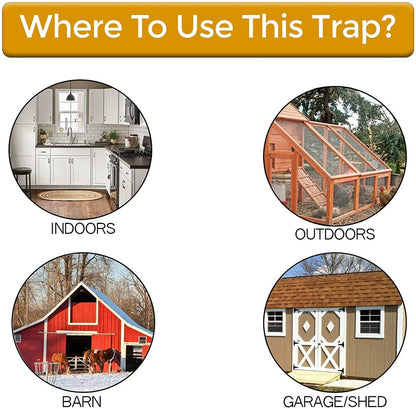 Where To Use This Trap?

INDOORS

OUTDOORS

BARN

GARAGE/SHED